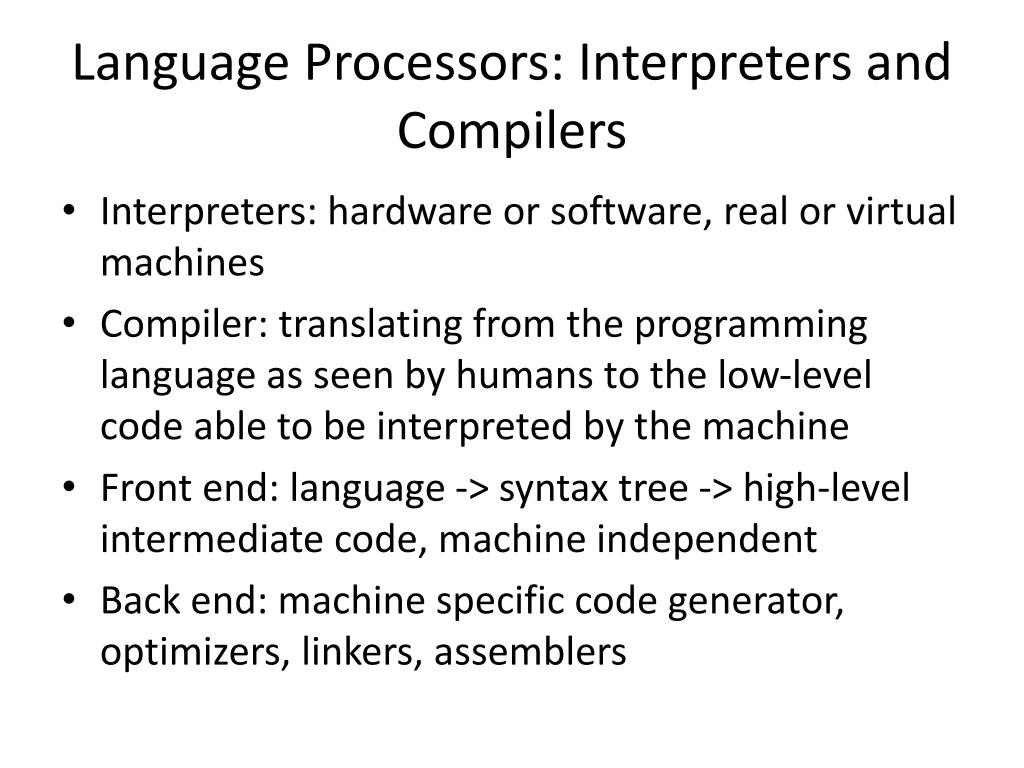 Language Processors: Interpreters and Compilers

• Interpreters: hardware or software, real or virtual machines
• Compiler: translating from the programming language as seen by humans to the low-level code able to be interpreted by the machine
• Front end: language -> syntax tree -> high-level intermediate code, machine independent
• Back end: machine specific code generator, optimizers, linkers, assemblers